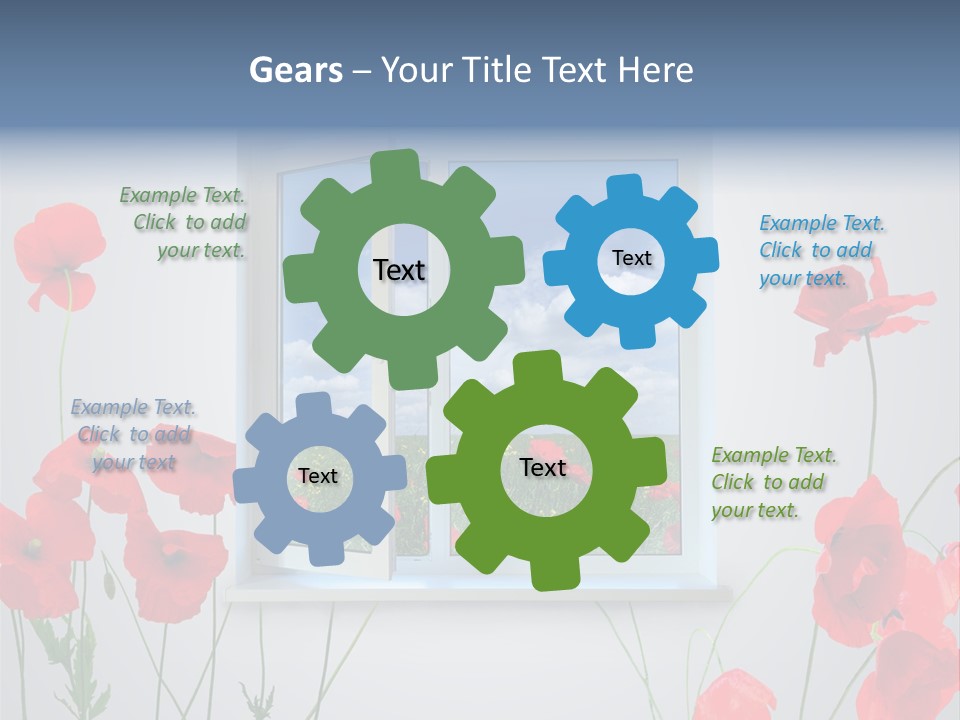 Gears – Your Title Text Here

Example Text. Click to add your text.

Text

Text

Example Text. Click to add your text.

Example Text. Click to add your text

Text

Text

Example Text. Click to add your text.